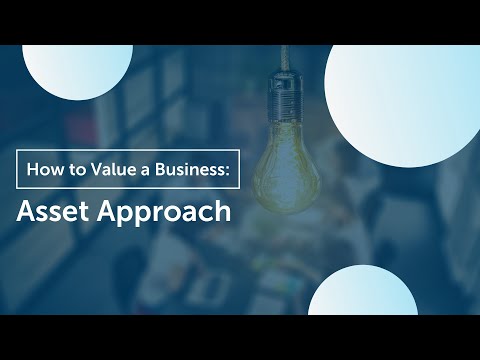 How to Value a Business:

Asset Approach